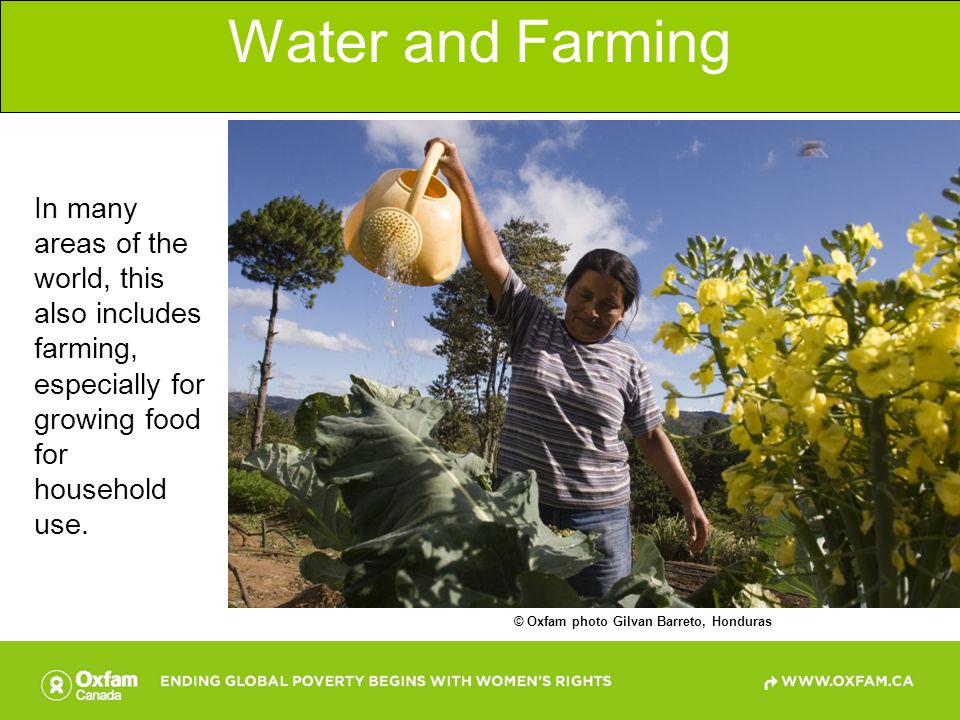 Water and Farming

In many areas of the world, this also includes farming, especially for growing food for household use.

© Oxfam photo Gilvan Barreto, Honduras

Oxfam Canada

ENDING GLOBAL POVERTY BEGINS WITH WOMEN'S RIGHTS

WWW.OXFAM.CA